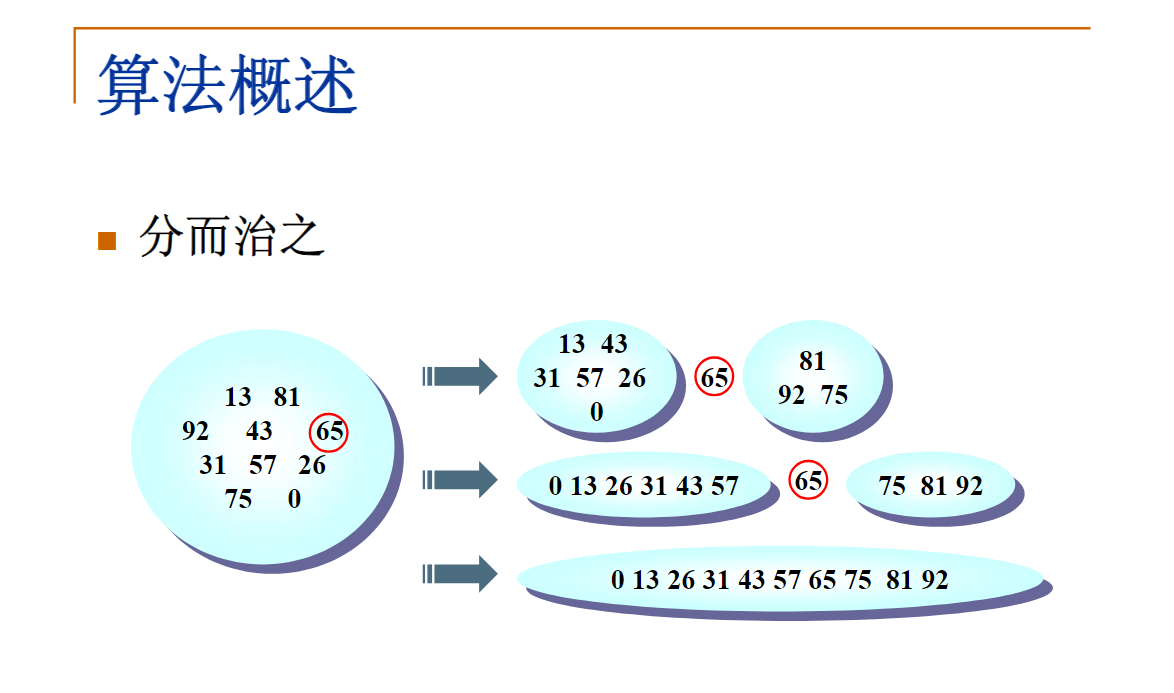 算法概述

分而治之

13 81
92 43 65
31 57 26
75 0

13 43
31 57 26
0

65

81
92 75

0 13 26 31 43 57

65

75 81 92

0 13 26 31 43 57 65 75 81 92